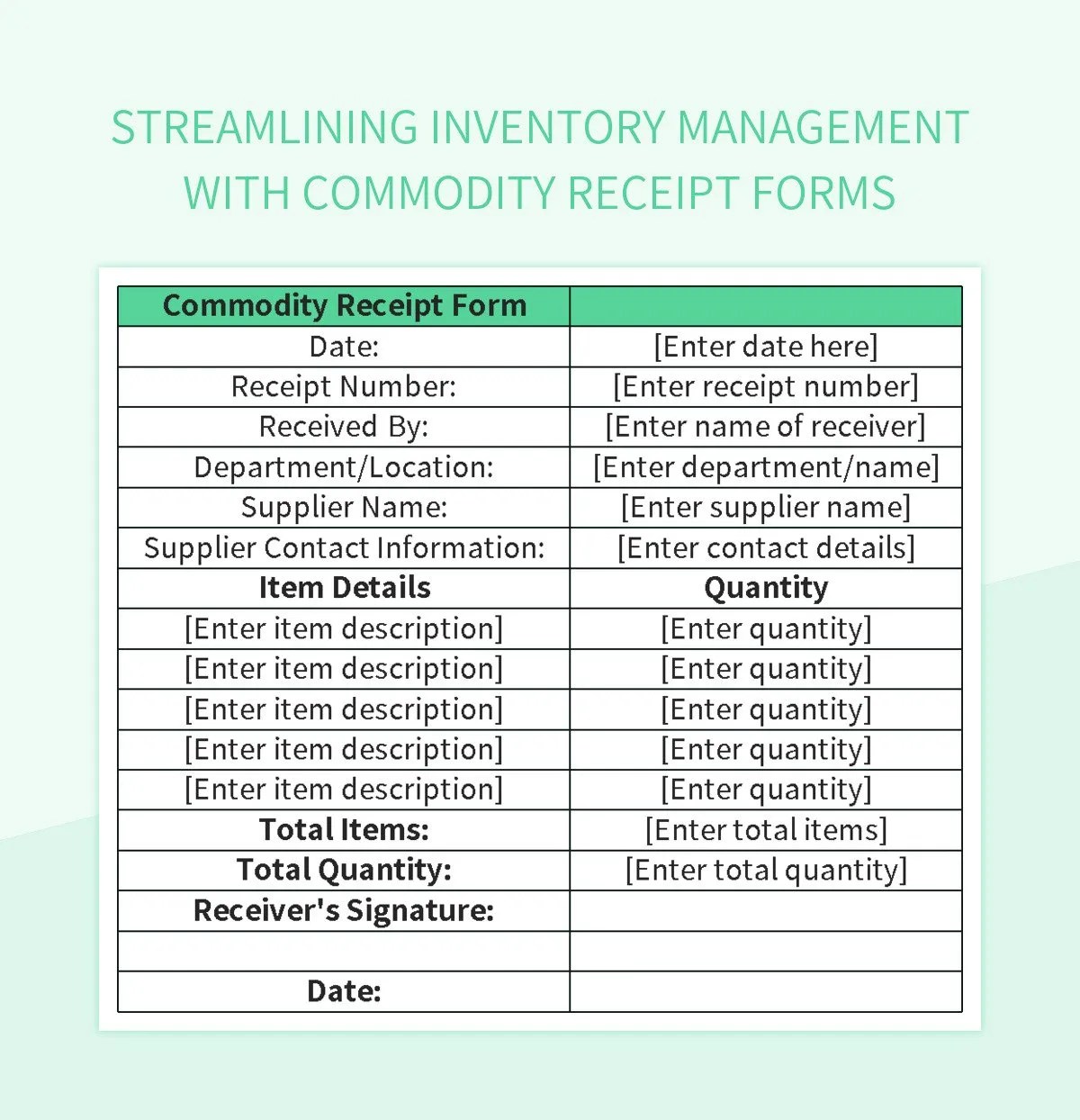 STREAMLINING INVENTORY MANAGEMENT WITH COMMODITY RECEIPT FORMS

| Commodity Receipt Form | |
|---|---|
| Date: | [Enter date here] |
| Receipt Number: | [Enter receipt number] |
| Received By: | [Enter name of receiver] |
| Department/Location: | [Enter department/name] |
| Supplier Name: | [Enter supplier name] |
| Supplier Contact Information: | [Enter contact details] |
| Item Details | Quantity |
| [Enter item description] | [Enter quantity] |
| [Enter item description] | [Enter quantity] |
| [Enter item description] | [Enter quantity] |
| [Enter item description] | [Enter quantity] |
| [Enter item description] | [Enter quantity] |
| Total Items: | [Enter total items] |
| Total Quantity: | [Enter total quantity] |
| Receiver's Signature: | |
| | |
| Date: | |